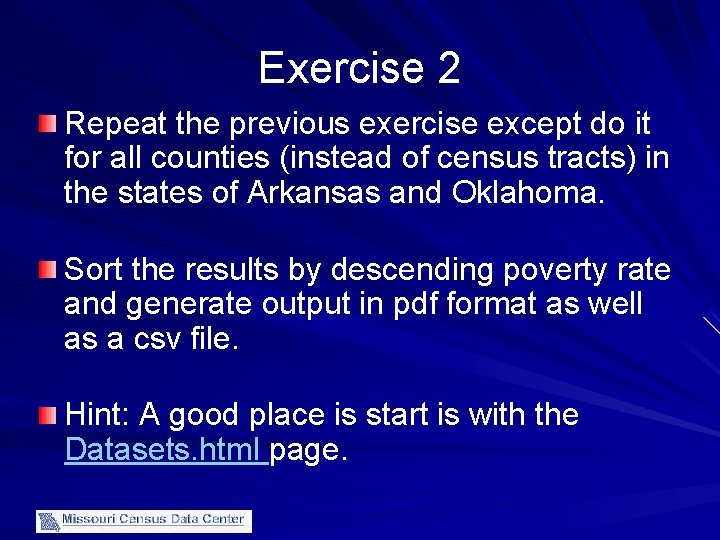 Exercise 2

Repeat the previous exercise except do it for all counties (instead of census tracts) in the states of Arkansas and Oklahoma.

Sort the results by descending poverty rate and generate output in pdf format as well as a csv file.

Hint: A good place is start is with the Datasets.html page.

Missouri Census Data Center